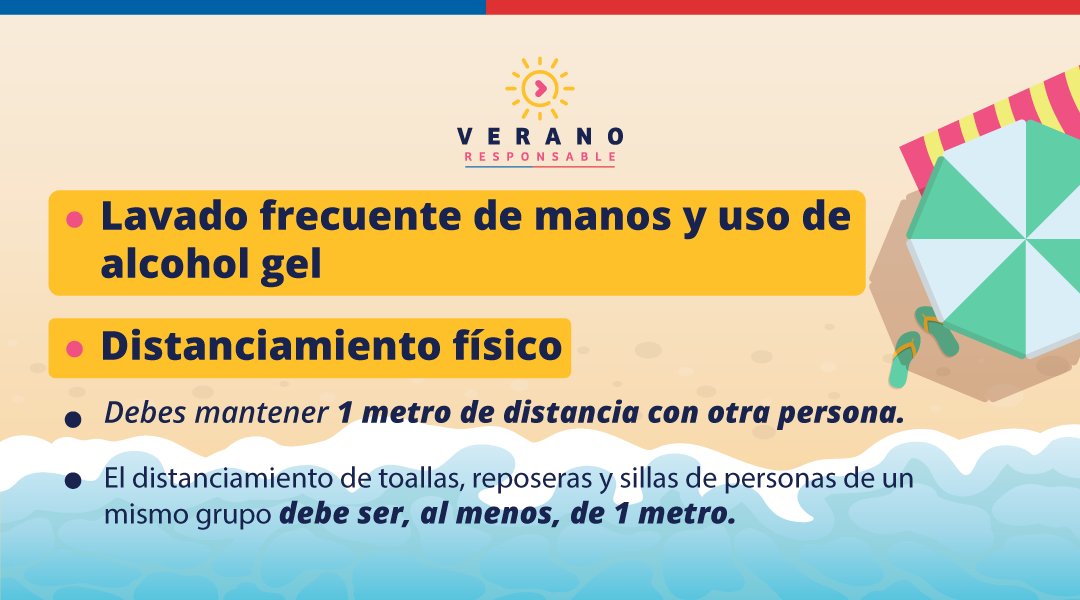 VERANO
RESPONSABLE

• Lavado frecuente de manos y uso de alcohol gel

• Distanciamiento físico

• Debes mantener 1 metro de distancia con otra persona.

• El distanciamiento de toallas, reposeras y sillas de personas de un mismo grupo debe ser, al menos, de 1 metro.